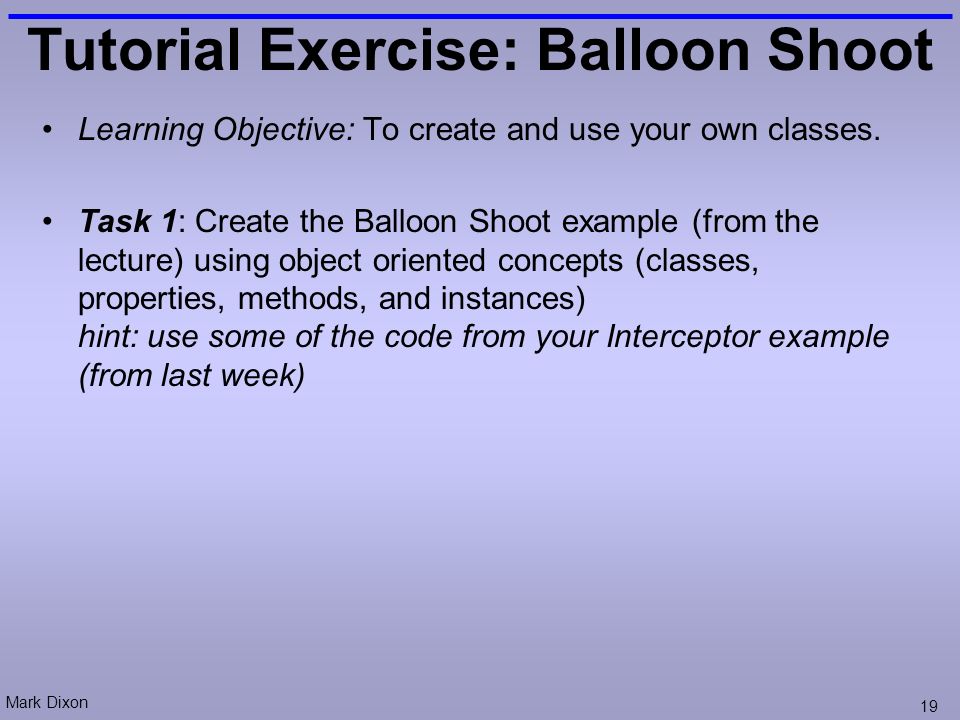 Tutorial Exercise: Balloon Shoot

• Learning Objective: To create and use your own classes.

• Task 1: Create the Balloon Shoot example (from the lecture) using object oriented concepts (classes, properties, methods, and instances)
hint: use some of the code from your Interceptor example (from last week)

Mark Dixon

19